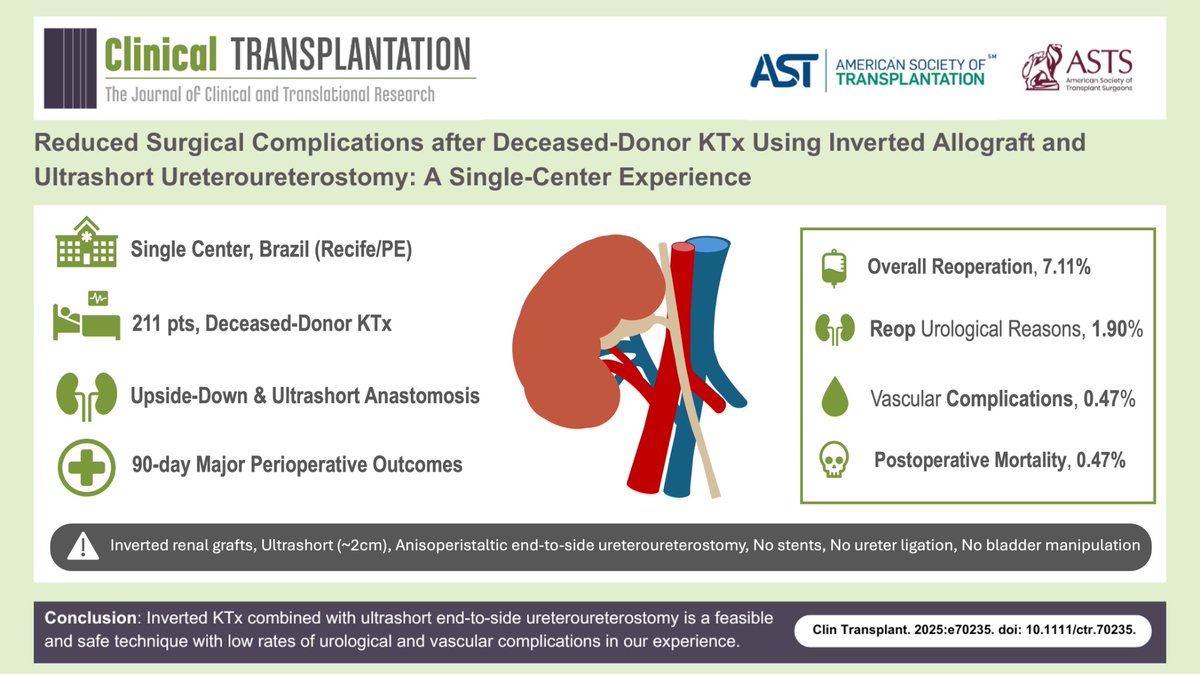 Clinical TRANSPLANTATION
The Journal of Clinical and Translational Research

AST | AMERICAN SOCIETY OF TRANSPLANTATION℠

ASTS
American Society of Transplant Surgeons

Reduced Surgical Complications after Deceased-Donor KTx Using Inverted Allograft and Ultrashort Ureteroureterostomy: A Single-Center Experience

Single Center, Brazil (Recife/PE)

211 pts, Deceased-Donor KTx

Upside-Down & Ultrashort Anastomosis

90-day Major Perioperative Outcomes

Overall Reoperation, 7.11%

Reop Urological Reasons, 1.90%

Vascular Complications, 0.47%

Postoperative Mortality, 0.47%

Inverted renal grafts, Ultrashort (~2cm), Anisoperistaltic end-to-side ureteroureterostomy, No stents, No ureter ligation, No bladder manipulation

Conclusion: Inverted KTx combined with ultrashort end-to-side ureteroureterostomy is a feasible and safe technique with low rates of urological and vascular complications in our experience.

Clin Transplant. 2025:e70235. doi: 10.1111/ctr.70235.